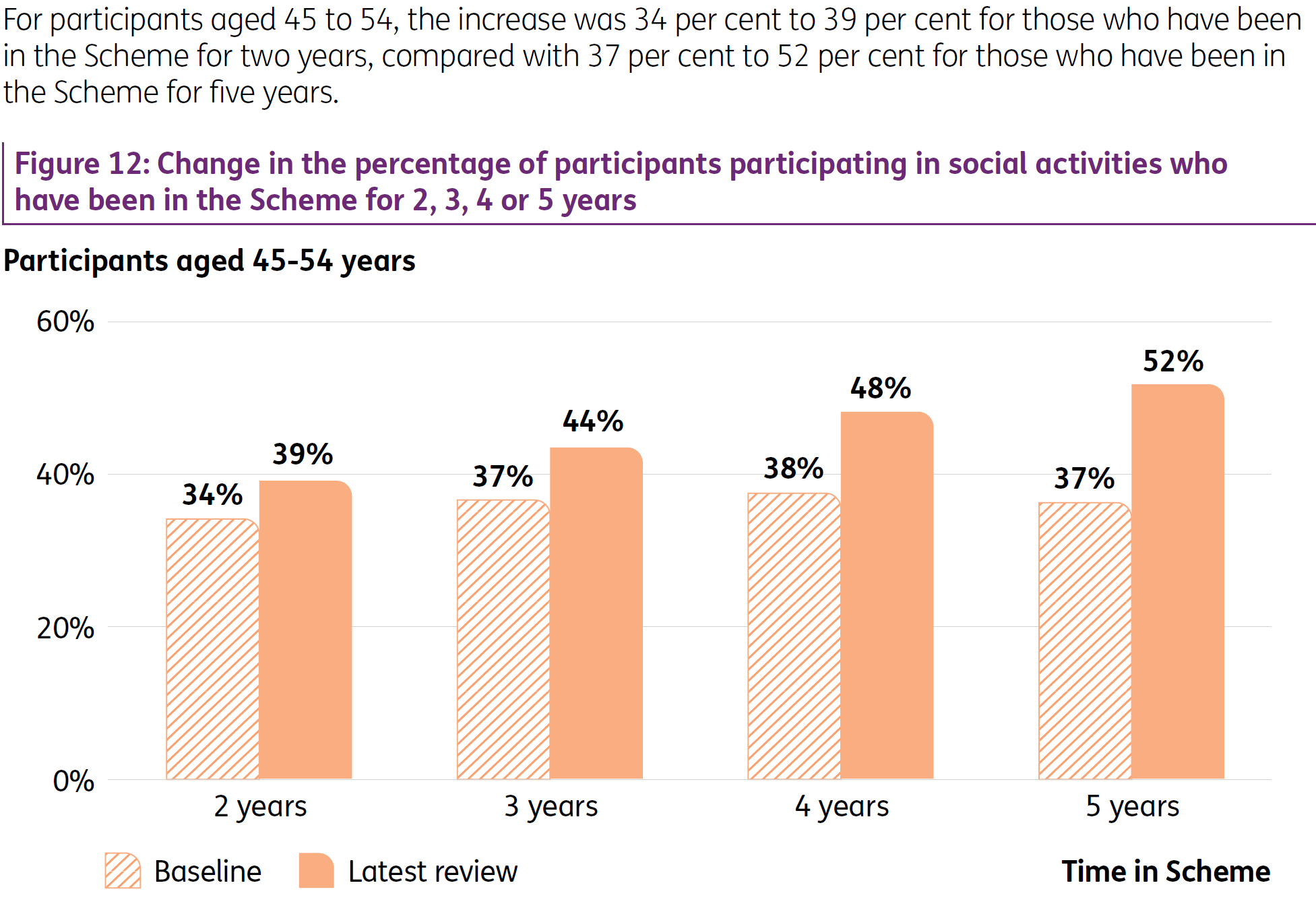 For participants aged 45 to 54, the increase was 34 per cent to 39 per cent for those who have been in the Scheme for two years, compared with 37 per cent to 52 per cent for those who have been in the Scheme for five years.

Figure 12: Change in the percentage of participants participating in social activities who have been in the Scheme for 2, 3, 4 or 5 years

Participants aged 45-54 years

60%
40%
20%
0%

34%
39%
37%
44%
38%
48%
37%
52%

2 years
3 years
4 years
5 years

Baseline
Latest review
Time in Scheme